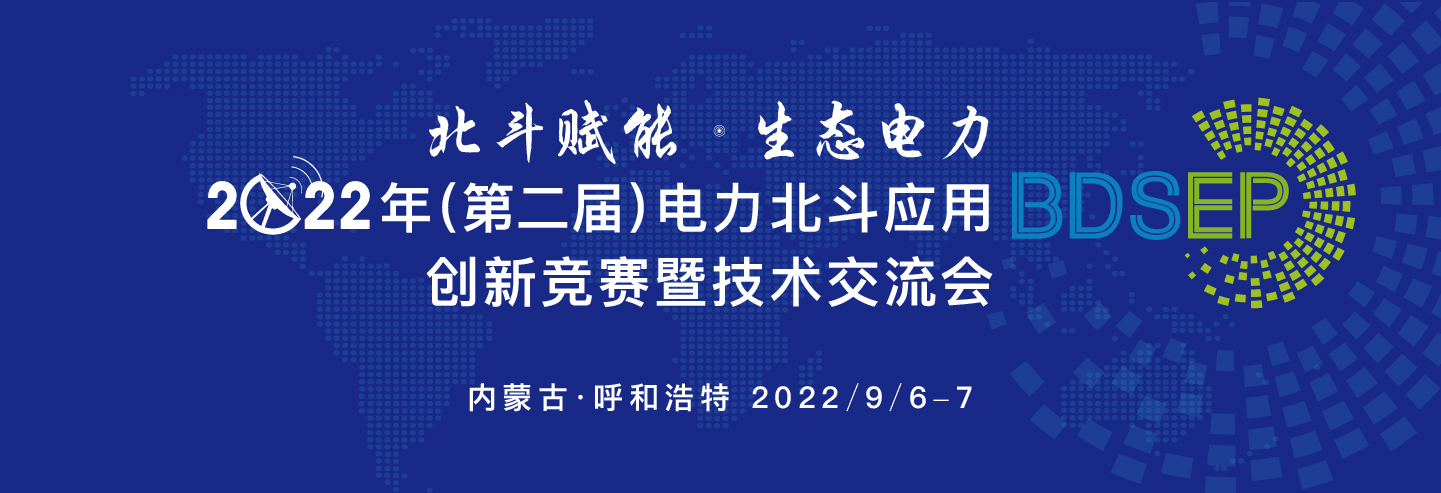 北斗赋能 · 生态电力

2022年(第二届)电力北斗应用创新竞赛暨技术交流会

BDSEP

内蒙古·呼和浩特 2022/9/6–7